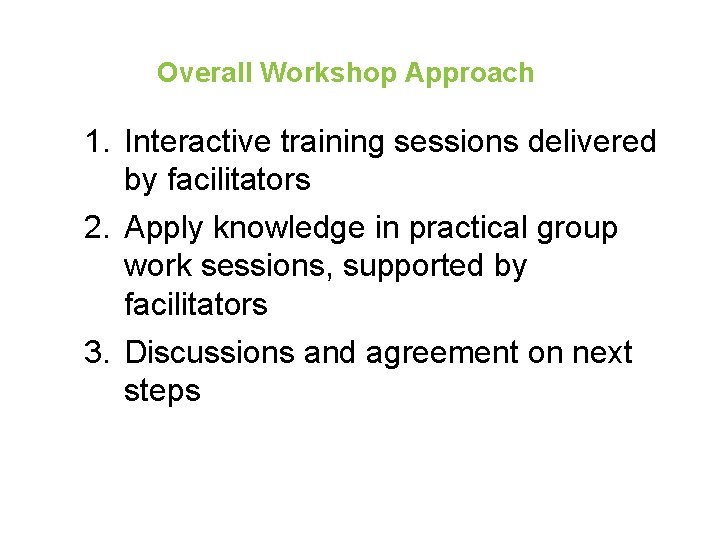 Overall Workshop Approach

1. Interactive training sessions delivered by facilitators
2. Apply knowledge in practical group work sessions, supported by facilitators
3. Discussions and agreement on next steps